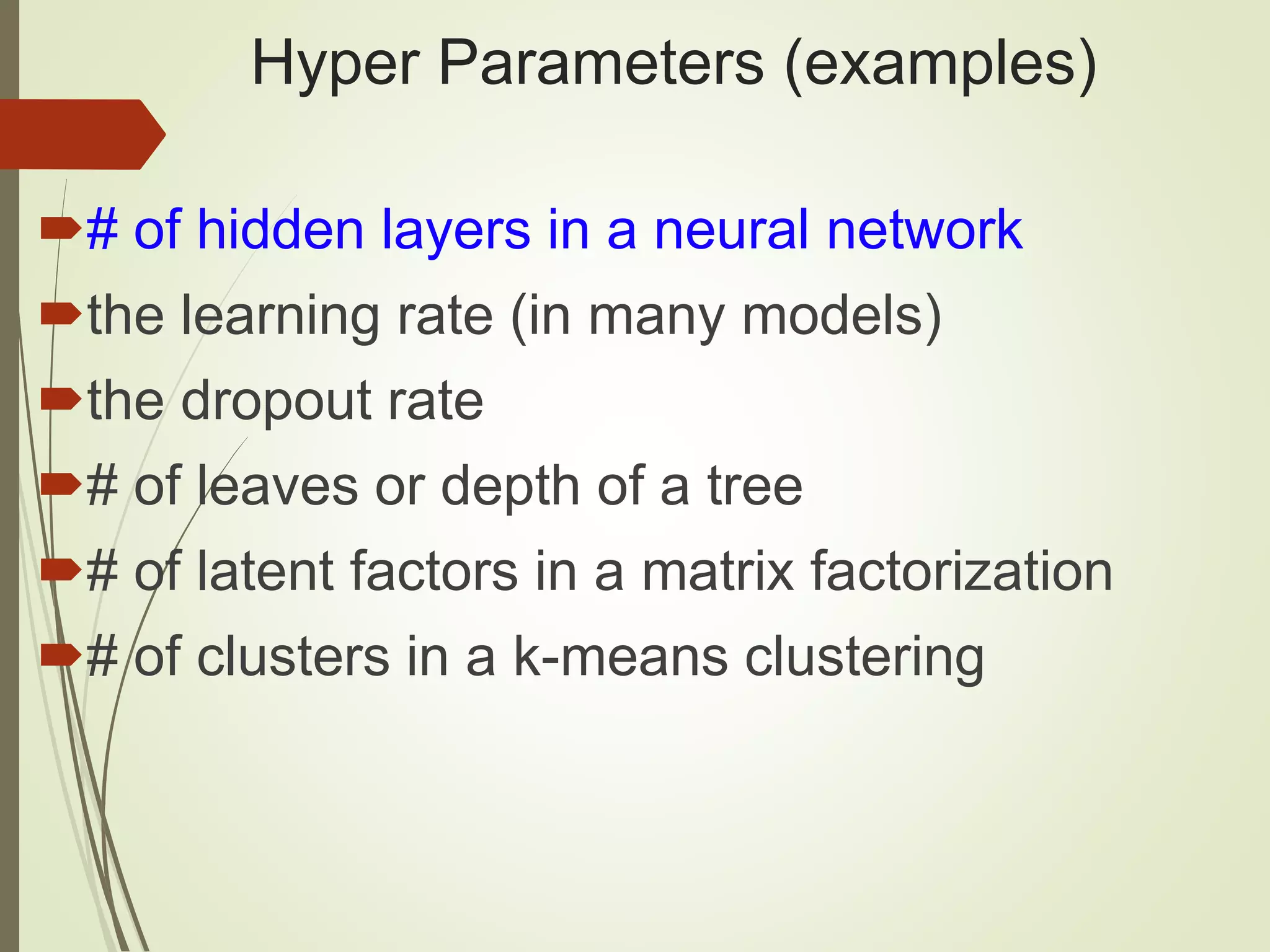 Hyper Parameters (examples)

# of hidden layers in a neural network
the learning rate (in many models)
the dropout rate
# of leaves or depth of a tree
# of latent factors in a matrix factorization
# of clusters in a k-means clustering